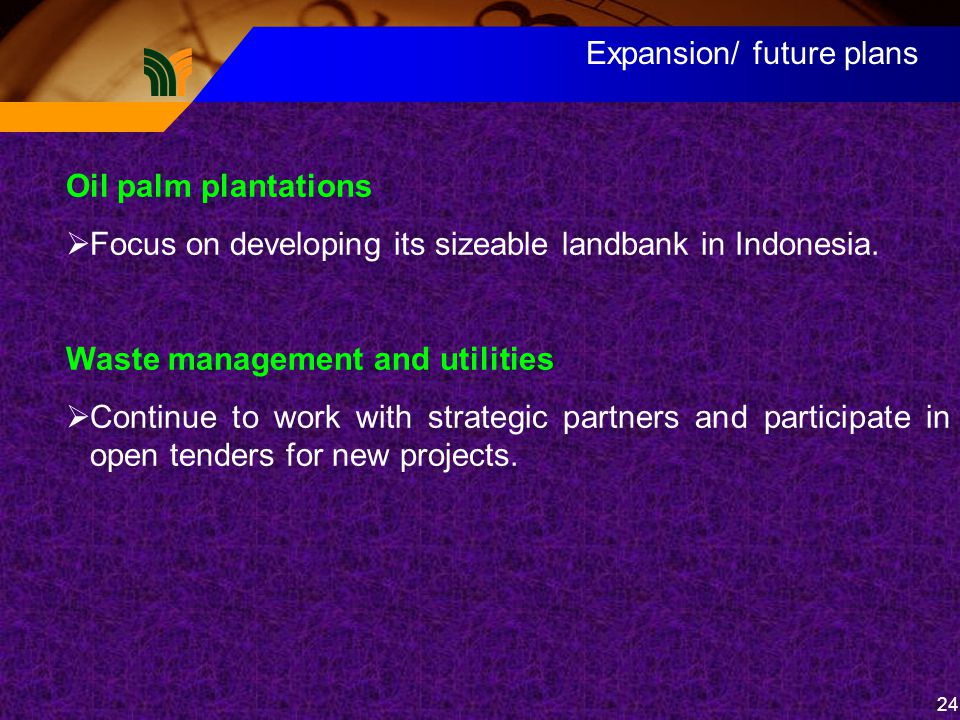 Expansion/ future plans

Oil palm plantations

➢Focus on developing its sizeable landbank in Indonesia.

Waste management and utilities

➢Continue to work with strategic partners and participate in open tenders for new projects.

24